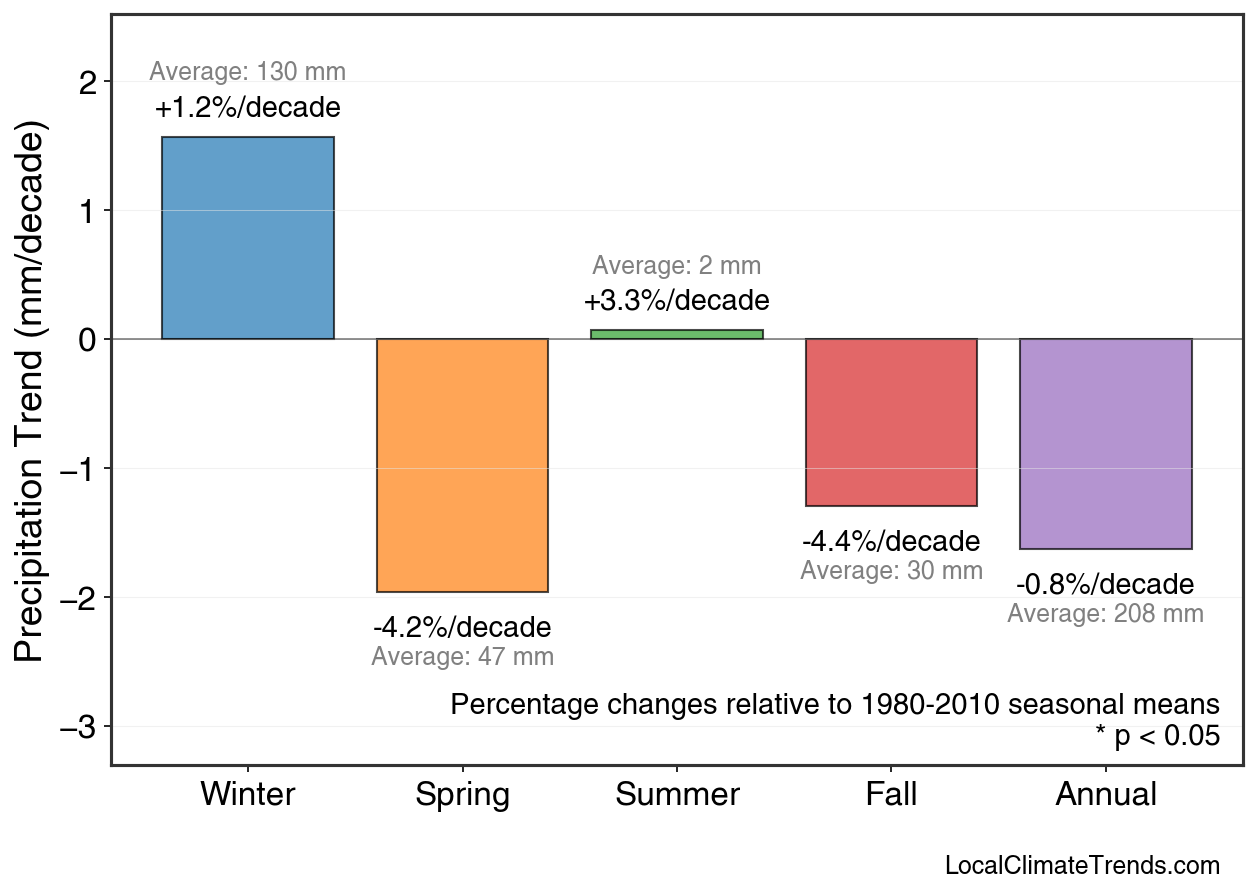 Precipitation Trend (mm/decade)

2
1
0
−1
−2
−3

Average: 130 mm
+1.2%/decade

-4.2%/decade
Average: 47 mm

Average: 2 mm
+3.3%/decade

-4.4%/decade
Average: 30 mm

-0.8%/decade
Average: 208 mm

Percentage changes relative to 1980-2010 seasonal means
* p < 0.05

Winter
Spring
Summer
Fall
Annual

LocalClimateTrends.com